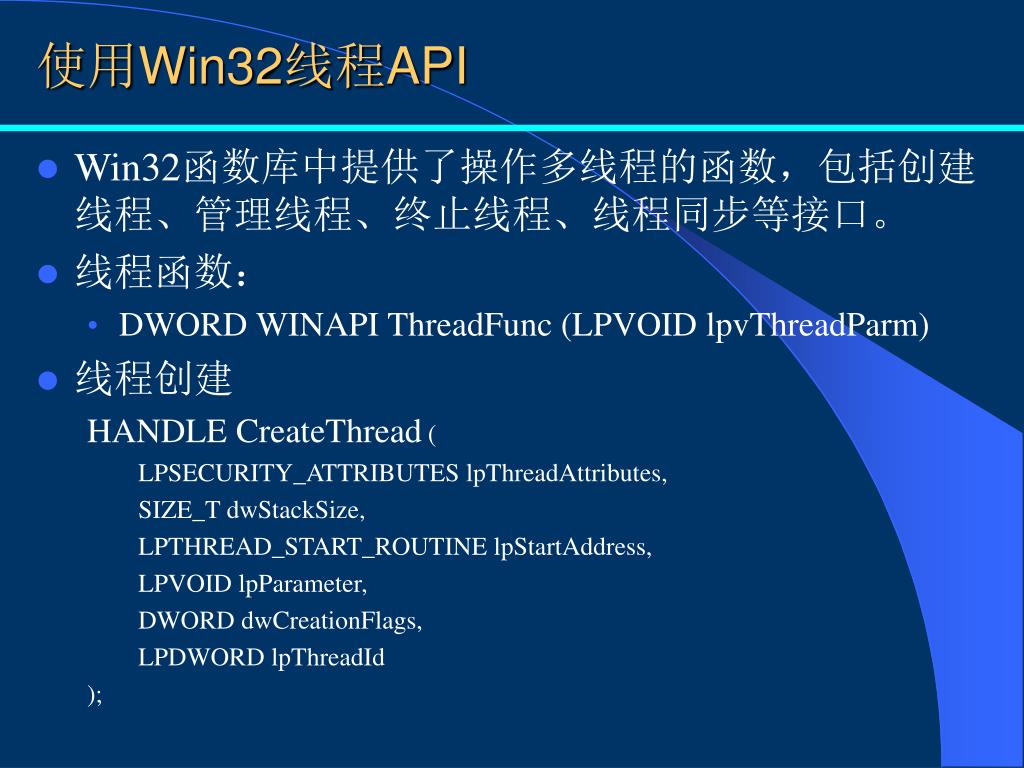 使用Win32线程API

Win32函数库中提供了操作多线程的函数，包括创建线程、管理线程、终止线程、线程同步等接口。

线程函数：

DWORD WINAPI ThreadFunc (LPVOID lpvThreadParm)

线程创建

HANDLE CreateThread (
LPSECURITY_ATTRIBUTES lpThreadAttributes,
SIZE_T dwStackSize,
LPTHREAD_START_ROUTINE lpStartAddress,
LPVOID lpParameter,
DWORD dwCreationFlags,
LPDWORD lpThreadId
);